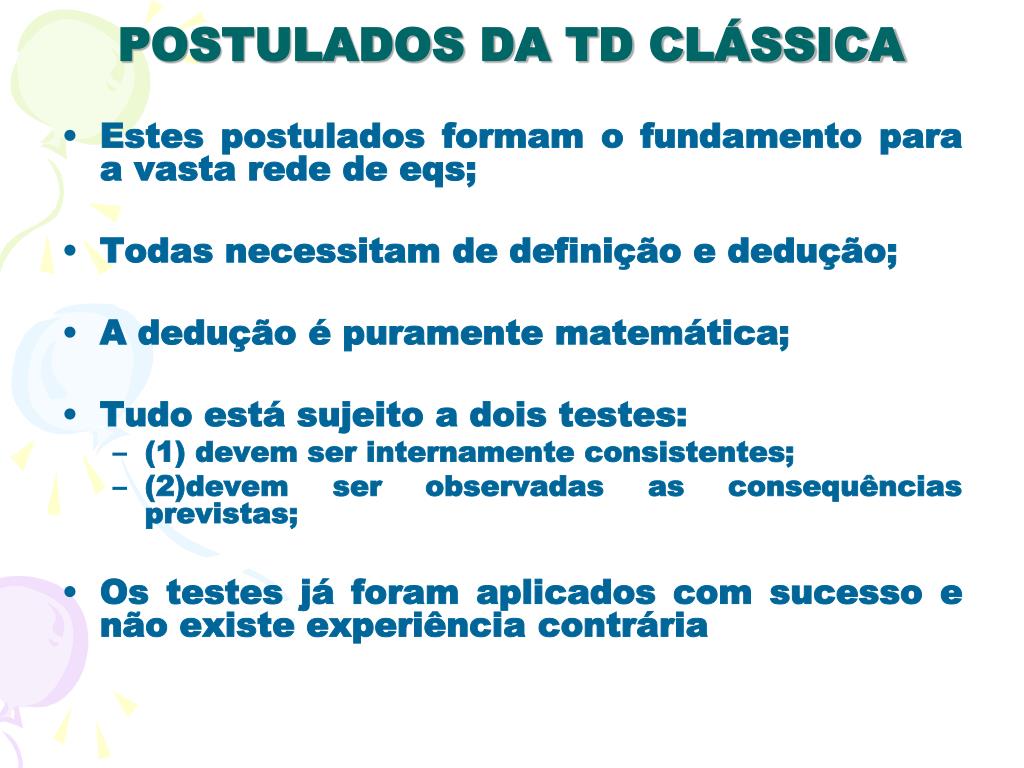 POSTULADOS DA TD CLÁSSICA

• Estes postulados formam o fundamento para a vasta rede de eqs;

• Todas necessitam de definição e dedução;

• A dedução é puramente matemática;

• Tudo está sujeito a dois testes:
– (1) devem ser internamente consistentes;
– (2)devem ser observadas as consequências previstas;

• Os testes já foram aplicados com sucesso e não existe experiência contrária